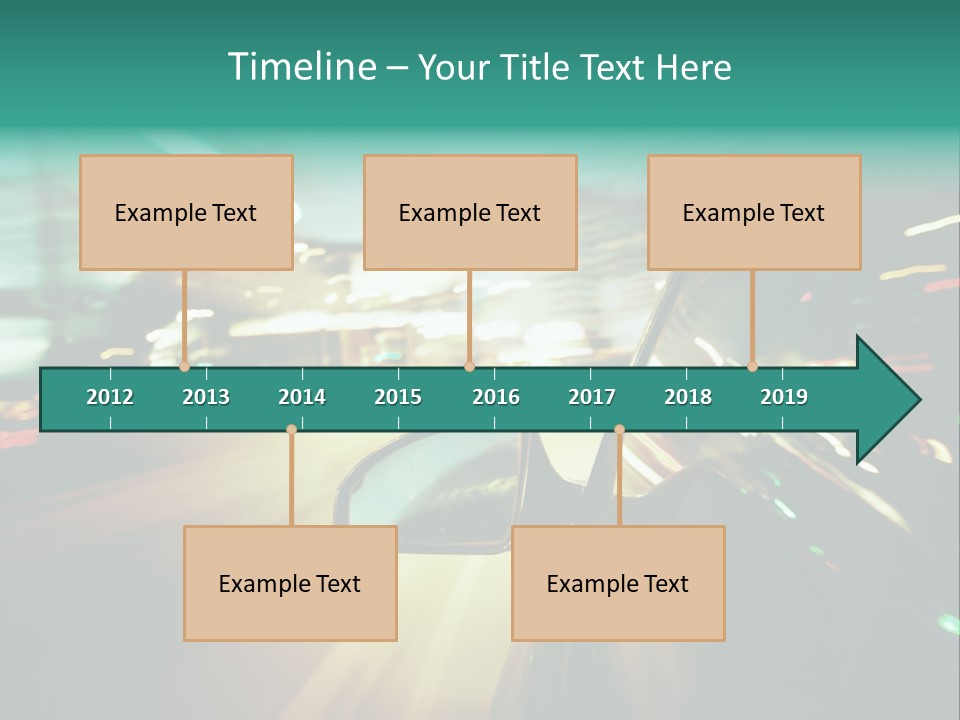 Timeline – Your Title Text Here

Example Text

Example Text

Example Text

2012 2013 2014 2015 2016 2017 2018 2019

Example Text

Example Text